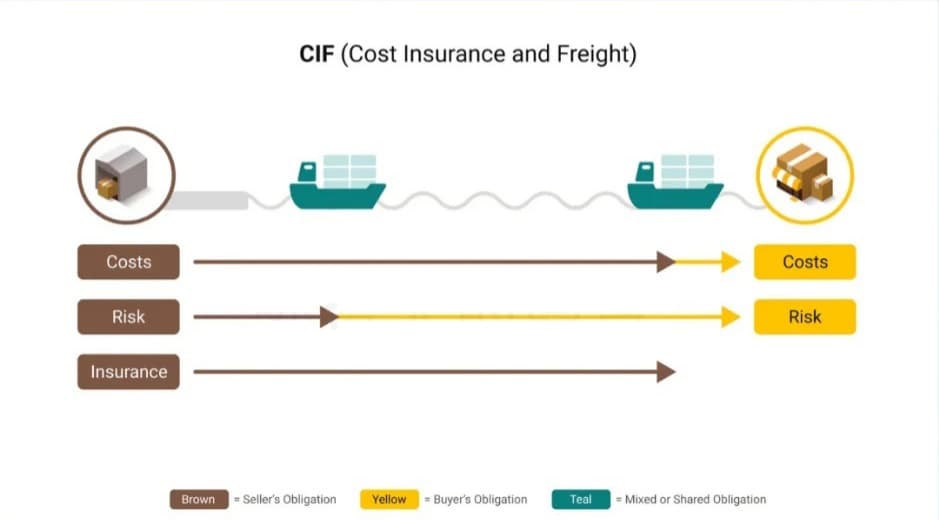 CIF (Cost Insurance and Freight)

Costs

Costs

Risk

Risk

Insurance

Brown = Seller's Obligation Yellow = Buyer's Obligation Teal = Mixed or Shared Obligation